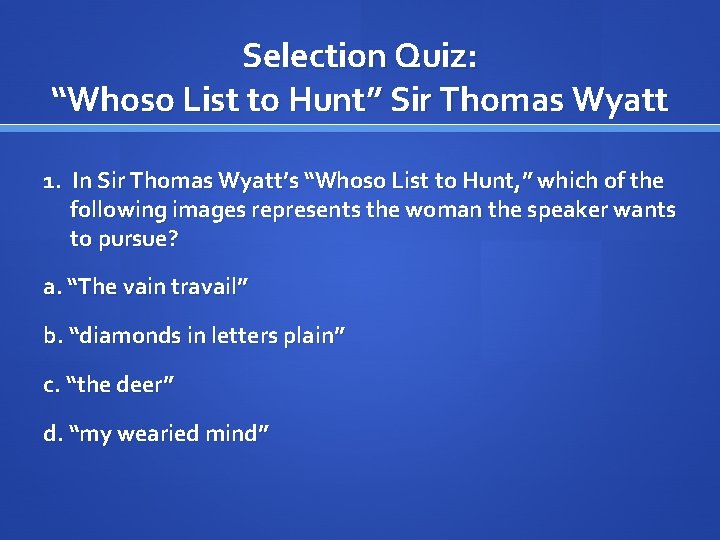 Selection Quiz:
“Whoso List to Hunt” Sir Thomas Wyatt

1. In Sir Thomas Wyatt’s “Whoso List to Hunt,” which of the following images represents the woman the speaker wants to pursue?

a. “The vain travail”

b. “diamonds in letters plain”

c. “the deer”

d. “my wearied mind”